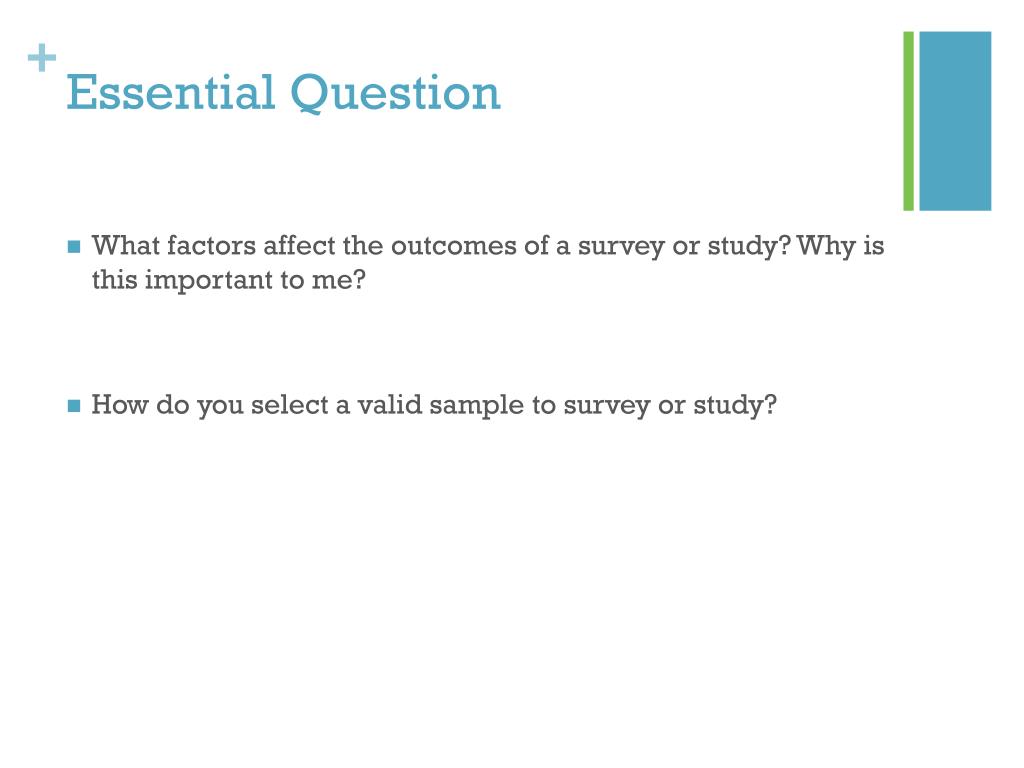 +
Essential Question

What factors affect the outcomes of a survey or study? Why is this important to me?

How do you select a valid sample to survey or study?